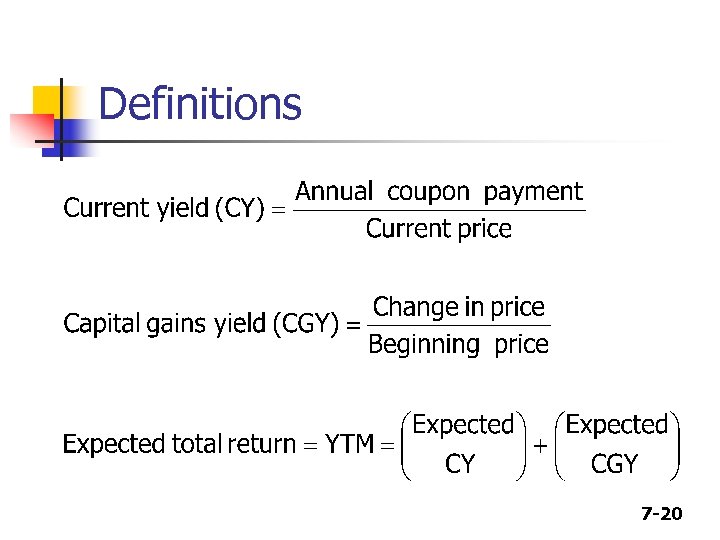 Definitions

$\text{Current yield (CY)} = \frac{\text{Annual coupon payment}}{\text{Current price}}$

$\text{Capital gains yield (CGY)} = \frac{\text{Change in price}}{\text{Beginning price}}$

$\text{Expected total return} = \text{YTM} = \begin{pmatrix} \text{Expected} \\ \text{CY} \end{pmatrix} + \begin{pmatrix} \text{Expected} \\ \text{CGY} \end{pmatrix}$

7-20